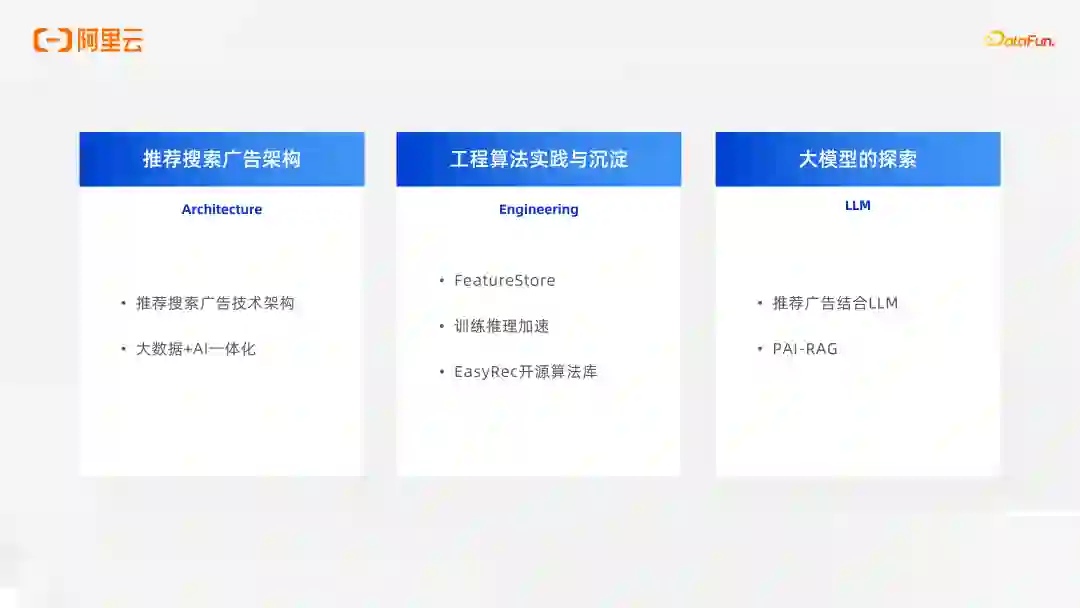 阿里云

DataFun.

推荐搜索广告架构

Architecture

• 推荐搜索广告技术架构
• 大数据+AI一体化

工程算法实践与沉淀

Engineering

• FeatureStore
• 训练推理加速
• EasyRec开源算法库

大模型的探索

LLM

• 推荐广告结合LLM
• PAI-RAG